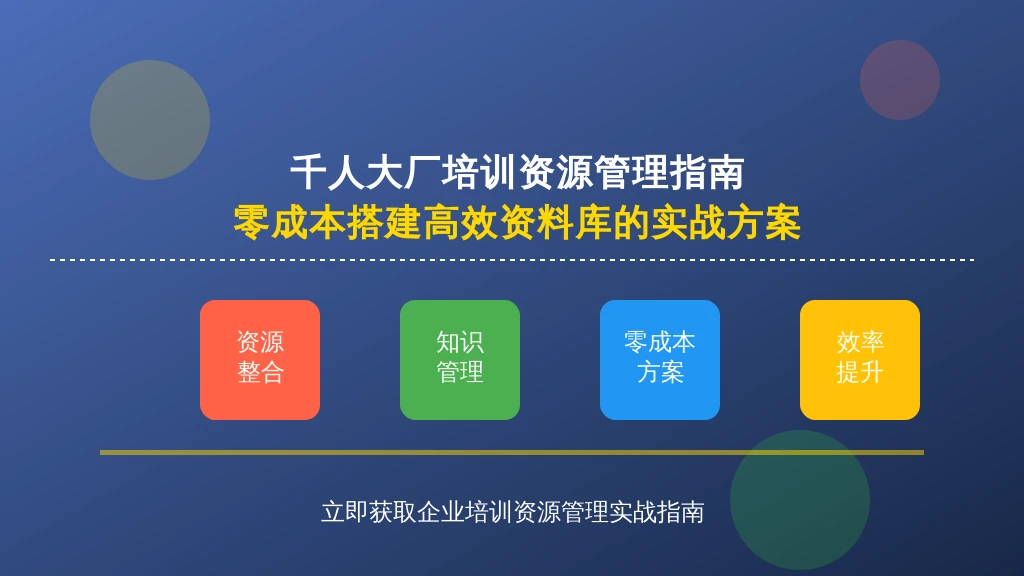 千人大厂培训资源管理指南
零成本搭建高效资料库的实战方案

资源整合

知识管理

零成本方案

效率提升

立即获取企业培训资源管理实战指南